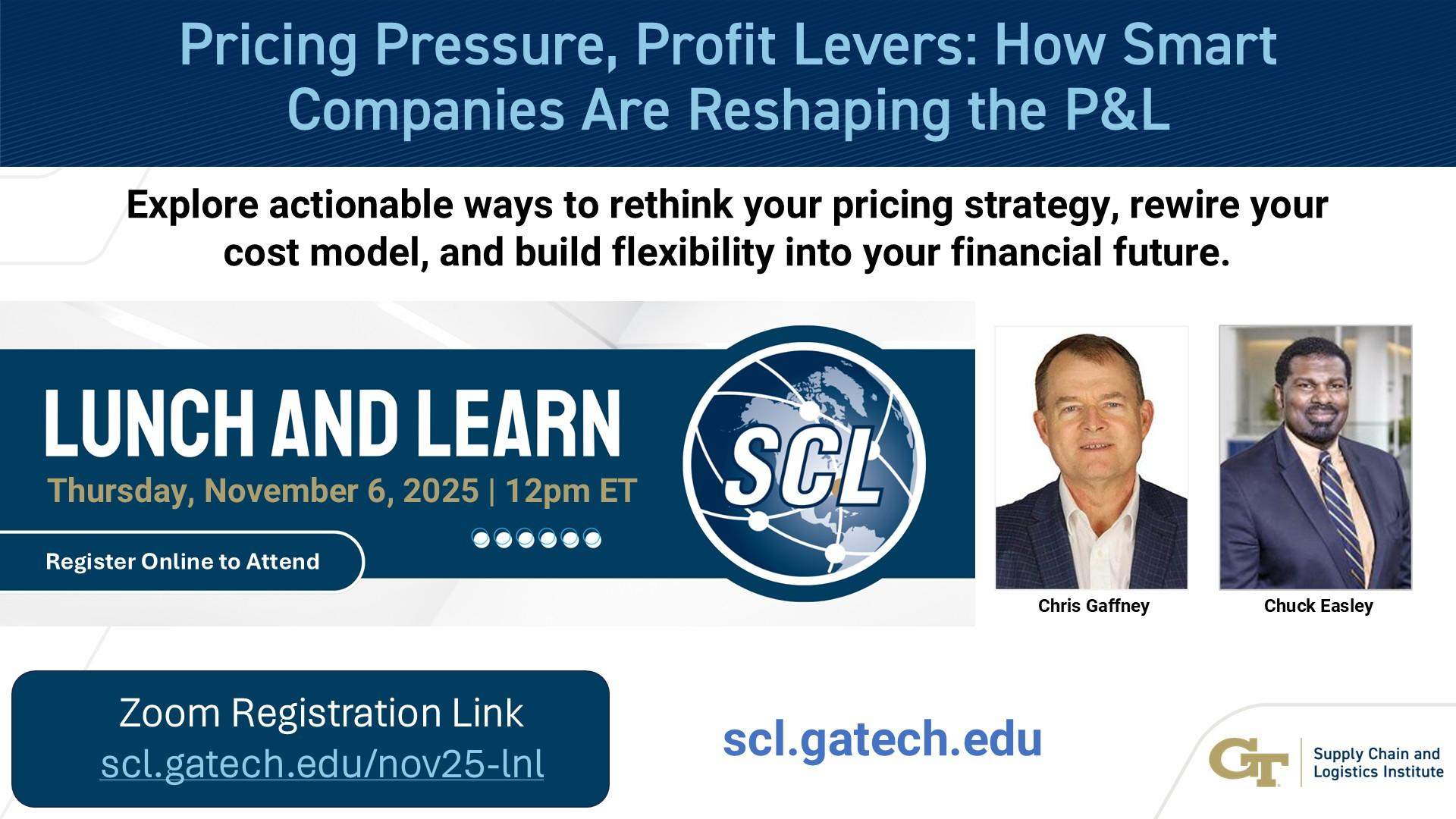 Pricing Pressure, Profit Levers: How Smart Companies Are Reshaping the P&L

Explore actionable ways to rethink your pricing strategy, rewire your cost model, and build flexibility into your financial future.

LUNCH AND LEARN

Thursday, November 6, 2025 | 12pm ET

Register Online to Attend

SCL

Chris Gaffney

Chuck Easley

Zoom Registration Link
scl.gatech.edu/nov25-lnl

scl.gatech.edu

GT Supply Chain and Logistics Institute